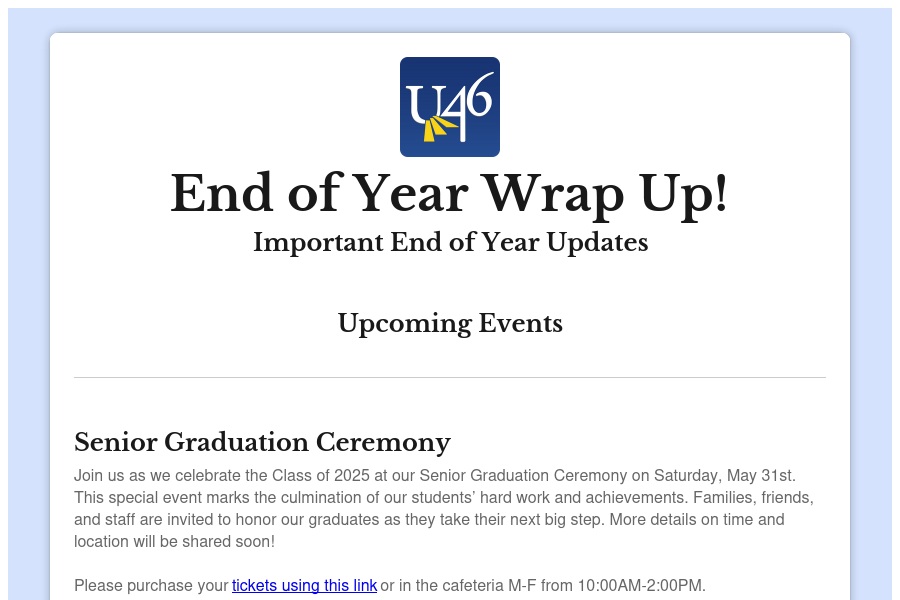 U46

End of Year Wrap Up!

Important End of Year Updates

Upcoming Events

Senior Graduation Ceremony

Join us as we celebrate the Class of 2025 at our Senior Graduation Ceremony on Saturday, May 31st. This special event marks the culmination of our students' hard work and achievements. Families, friends, and staff are invited to honor our graduates as they take their next big step. More details on time and location will be shared soon!

Please purchase your tickets using this link or in the cafeteria M-F from 10:00AM-2:00PM.